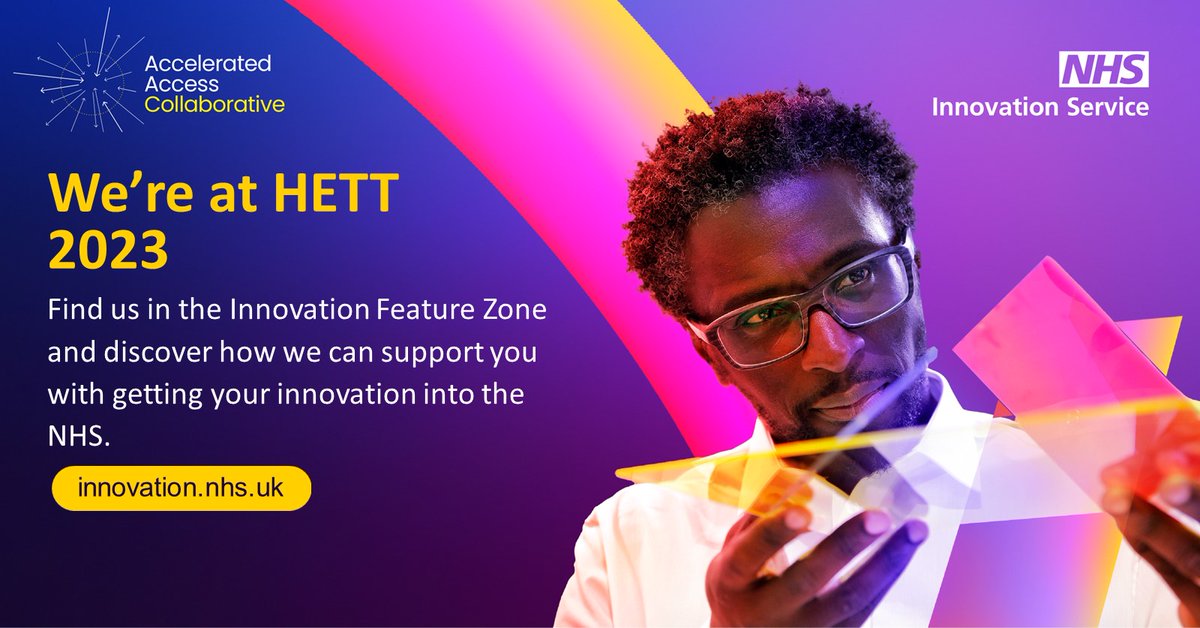 Accelerated Access Collaborative

NHS
Innovation Service

We're at HETT 2023

Find us in the Innovation Feature Zone and discover how we can support you with getting your innovation into the NHS.

innovation.nhs.uk